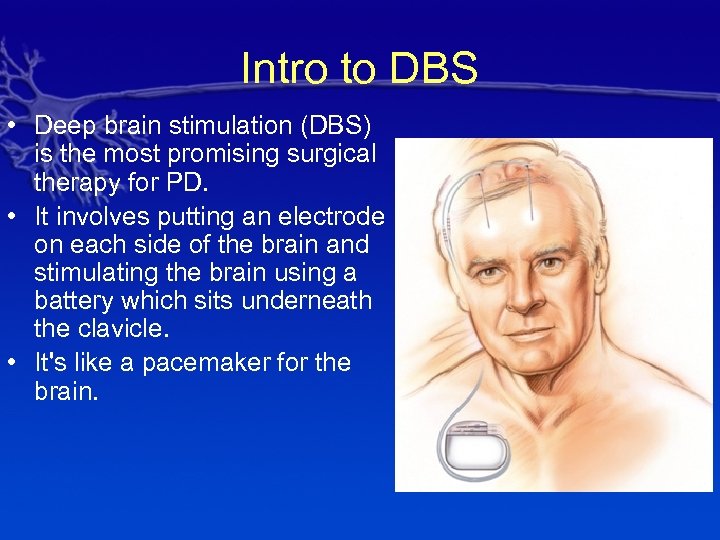 Intro to DBS

• Deep brain stimulation (DBS) is the most promising surgical therapy for PD.
• It involves putting an electrode on each side of the brain and stimulating the brain using a battery which sits underneath the clavicle.
• It's like a pacemaker for the brain.